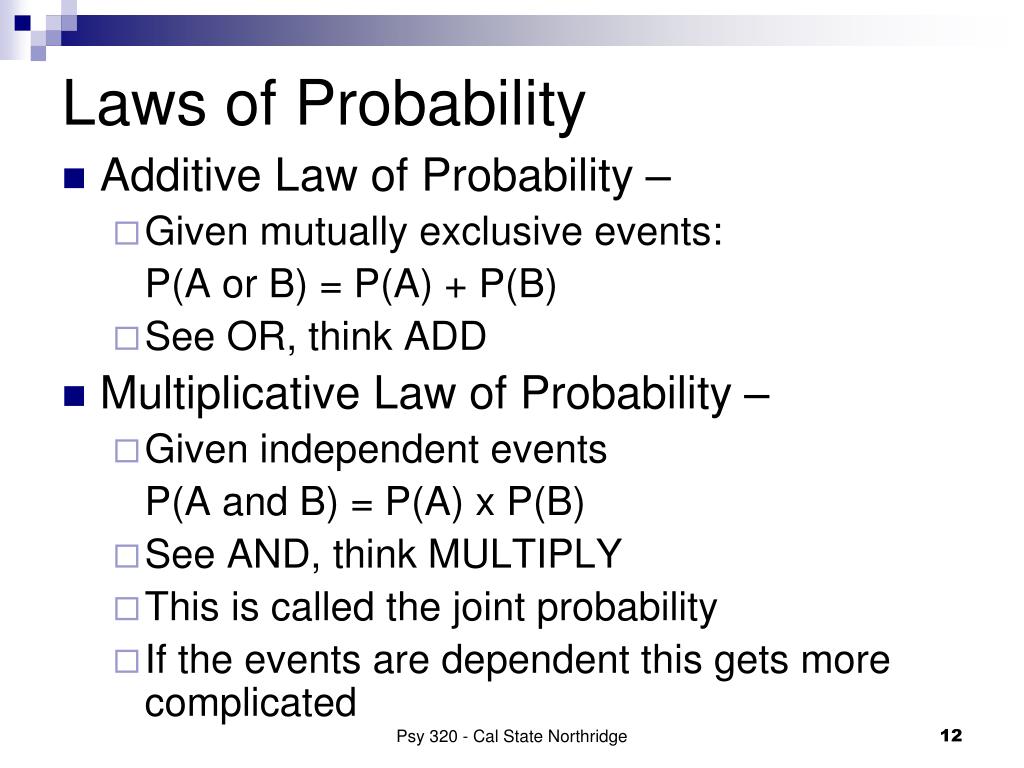 Laws of Probability

Additive Law of Probability –

Given mutually exclusive events:
P(A or B) = P(A) + P(B)

See OR, think ADD

Multiplicative Law of Probability –

Given independent events
P(A and B) = P(A) x P(B)

See AND, think MULTIPLY

This is called the joint probability

If the events are dependent this gets more complicated

Psy 320 - Cal State Northridge

12